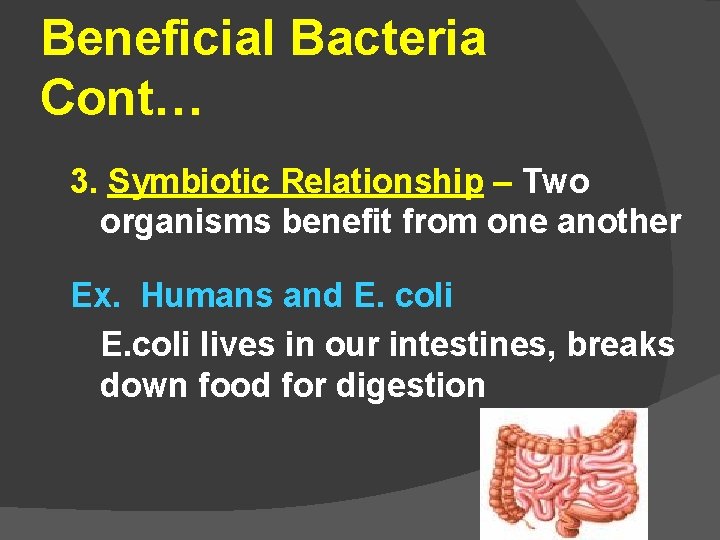 Beneficial Bacteria Cont…

3. Symbiotic Relationship – Two organisms benefit from one another

Ex. Humans and E. coli

E.coli lives in our intestines, breaks down food for digestion